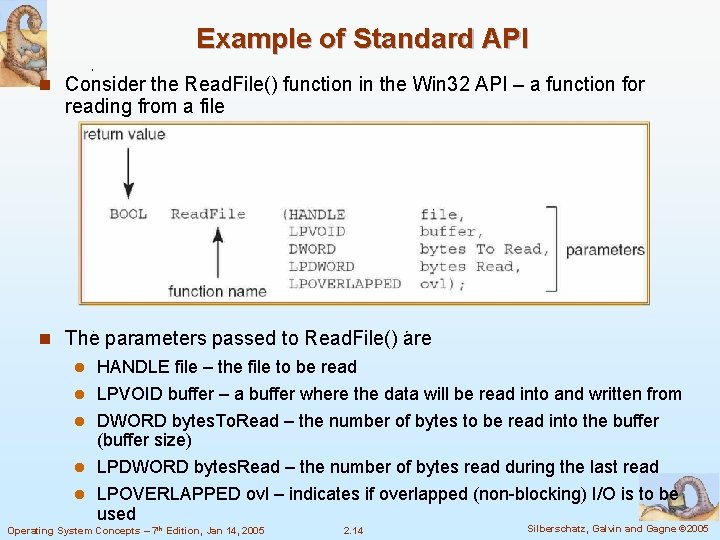 Example of Standard API

Consider the ReadFile() function in the Win32 API – a function for reading from a file

return value

BOOL ReadFile (HANDLE file,
LPVOID buffer,
DWORD bytes To Read,
LPDWORD bytes Read,
LPOVERLAPPED ovl);

parameters

function name

The parameters passed to ReadFile() are

HANDLE file – the file to be read

LPVOID buffer – a buffer where the data will be read into and written from

DWORD bytesToRead – the number of bytes to be read into the buffer (buffer size)

LPDWORD bytesRead – the number of bytes read during the last read

LPOVERLAPPED ovl – indicates if overlapped (non-blocking) I/O is to be used

Operating System Concepts – 7th Edition, Jan 14, 2005 2.14 Silberschatz, Galvin and Gagne ©2005